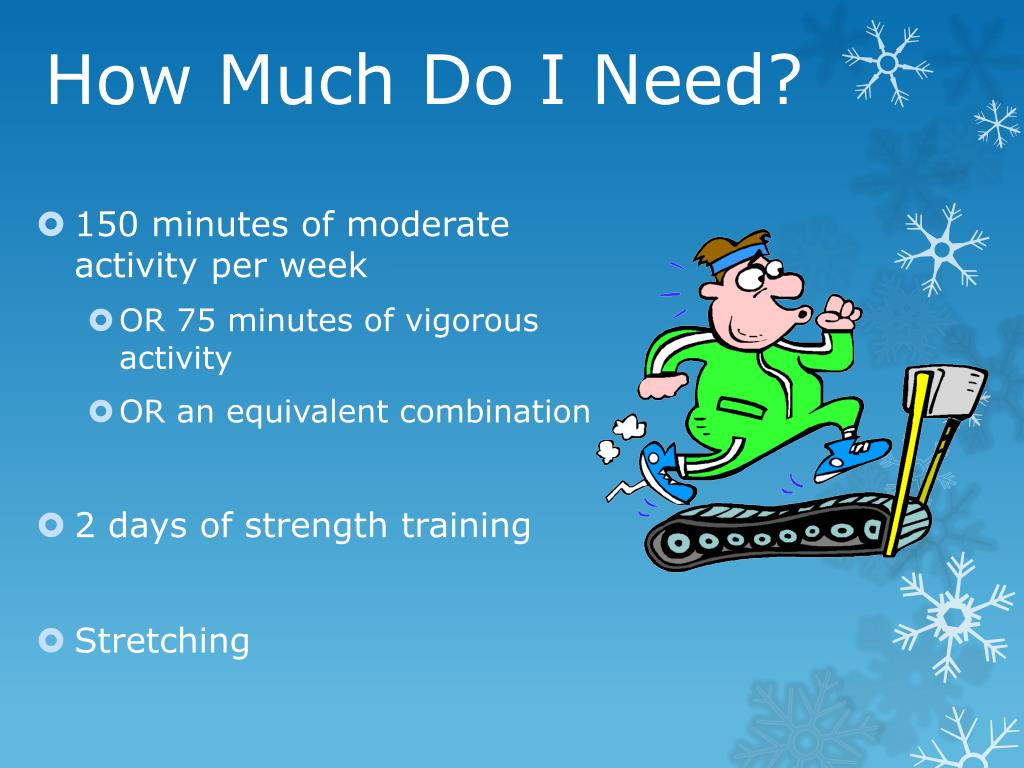 How Much Do I Need?

150 minutes of moderate activity per week

OR 75 minutes of vigorous activity

OR an equivalent combination

2 days of strength training

Stretching